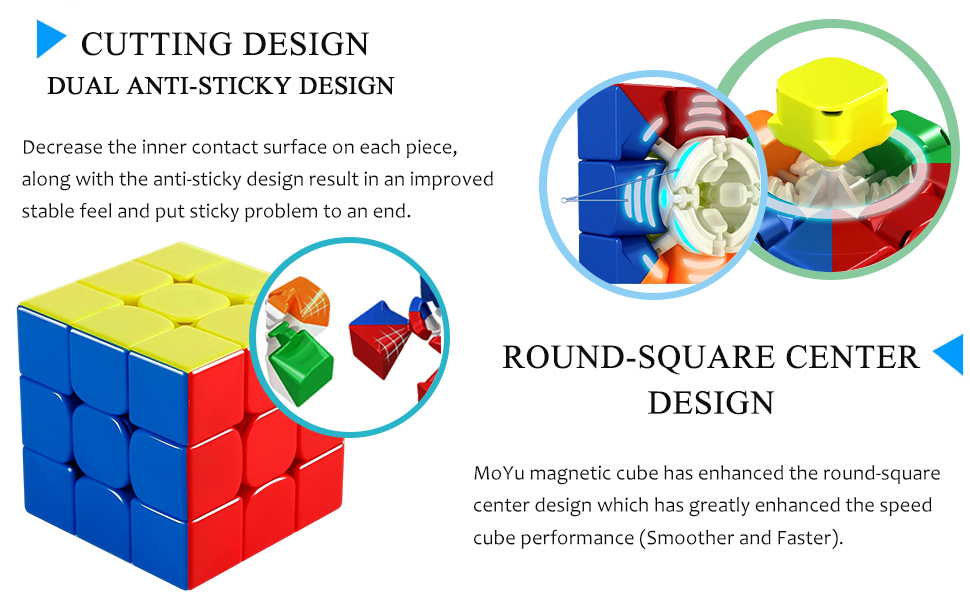 CUTTING DESIGN
DUAL ANTI-STICKY DESIGN

Decrease the inner contact surface on each piece, along with the anti-sticky design result in an improved stable feel and put sticky problem to an end.

ROUND-SQUARE CENTER DESIGN

MoYu magnetic cube has enhanced the round-square center design which has greatly enhanced the speed cube performance (Smoother and Faster).